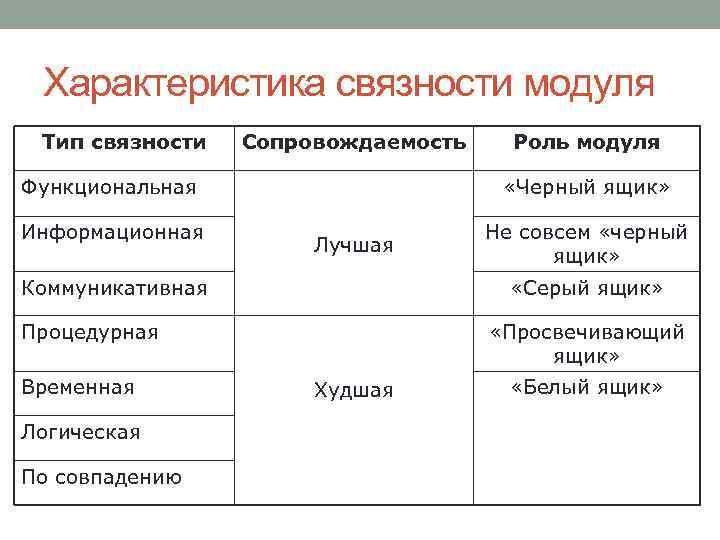 Характеристика связности модуля

| Тип связности | Сопровождаемость | Роль модуля |
|---|---|---|
| Функциональная | Лучшая | «Черный ящик» |
| Информационная | | Не совсем «черный ящик» |
| Коммуникативная | | «Серый ящик» |
| Процедурная | Худшая | «Просвечивающий ящик» |
| Временная | | «Белый ящик» |
| Логическая | | |
| По совпадению | | |